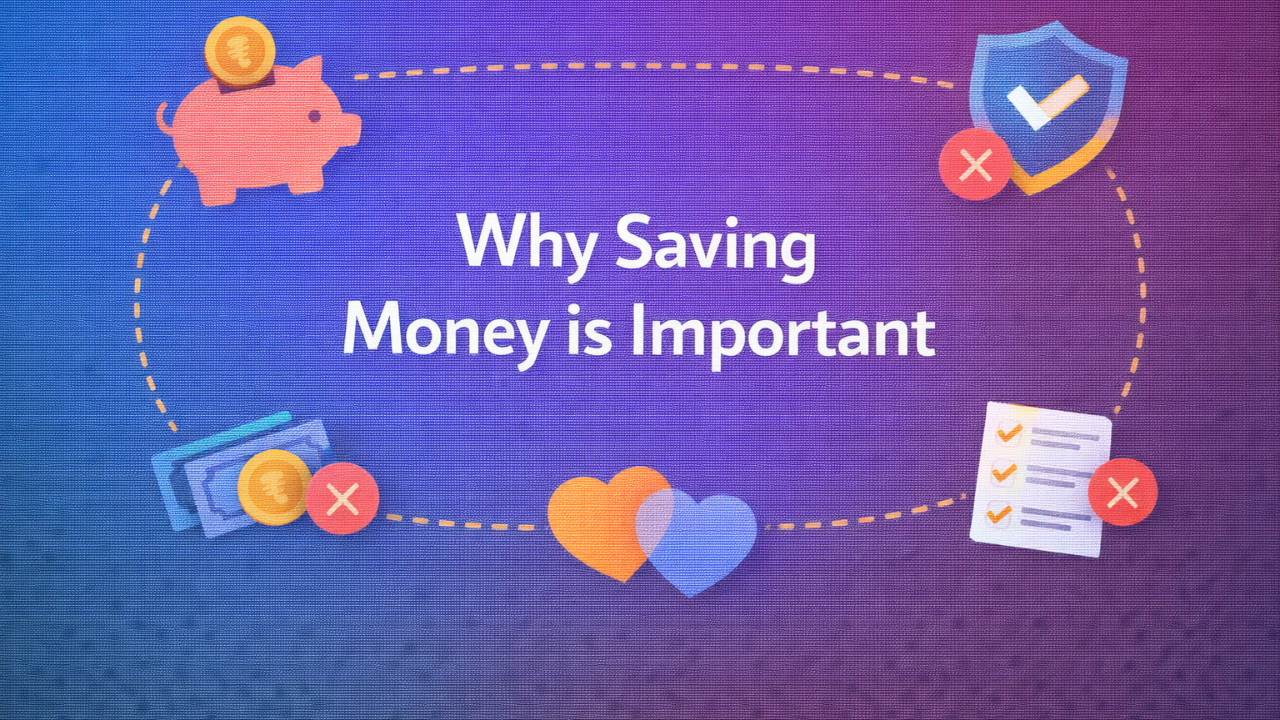 Why Saving
Money is Important